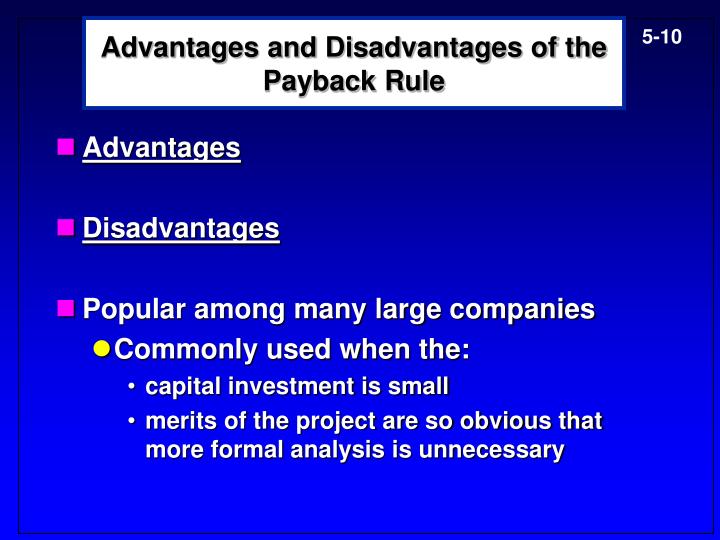 Advantages and Disadvantages of the Payback Rule

5-10

Advantages

Disadvantages

Popular among many large companies

Commonly used when the:

• capital investment is small

• merits of the project are so obvious that more formal analysis is unnecessary